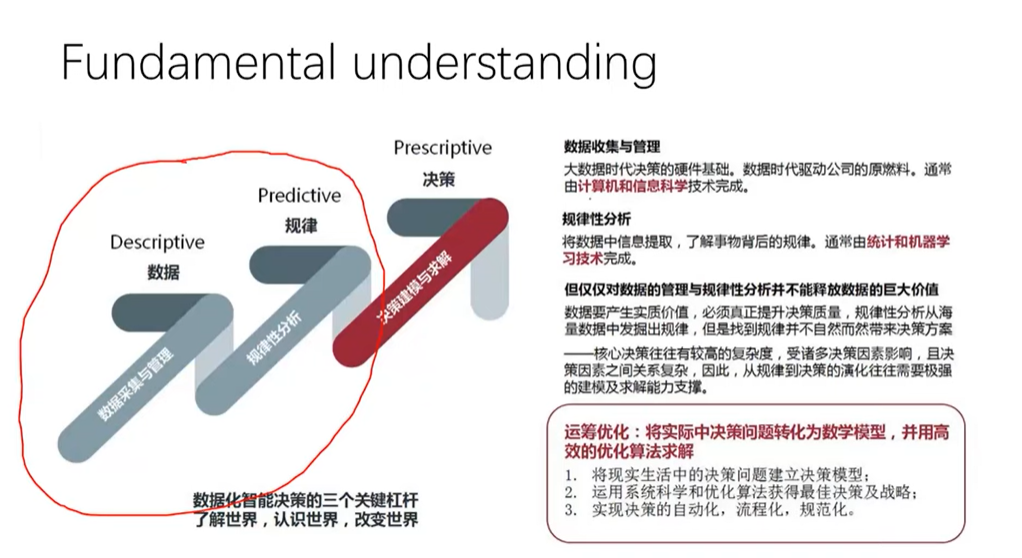 Fundamental understanding

Descriptive
数据

Predictive
规律

Prescriptive
决策

数据采集与管理

规律性分析

决策建模与求解

数据化智能决策的三个关键杠杆
了解世界，认识世界，改变世界

数据收集与管理
大数据时代决策的硬件基础。数据时代驱动公司的原燃料。通常由计算机和信息科学技术完成。

规律性分析
将数据中信息提取，了解事物背后的规律。通常由统计和机器学习技术完成。

但仅仅对数据的管理与规律性分析并不能释放数据的巨大价值
数据要产生实质价值，必须真正提升决策质量，规律性分析从海量数据中发掘出规律，但是找到规律并不自然而然带来决策方案

——核心决策往往有较高的复杂度，受诸多决策因素影响，且决策因素之间关系复杂，因此，从规律到决策的演化往往需要极强的建模及求解能力支撑。

运筹优化：将实际中决策问题转化为数学模型，并用高效的优化算法求解
1. 将现实生活中的决策问题建立决策模型；
2. 运用系统科学和优化算法获得最佳决策及战略；
3. 实现决策的自动化，流程化，规范化。